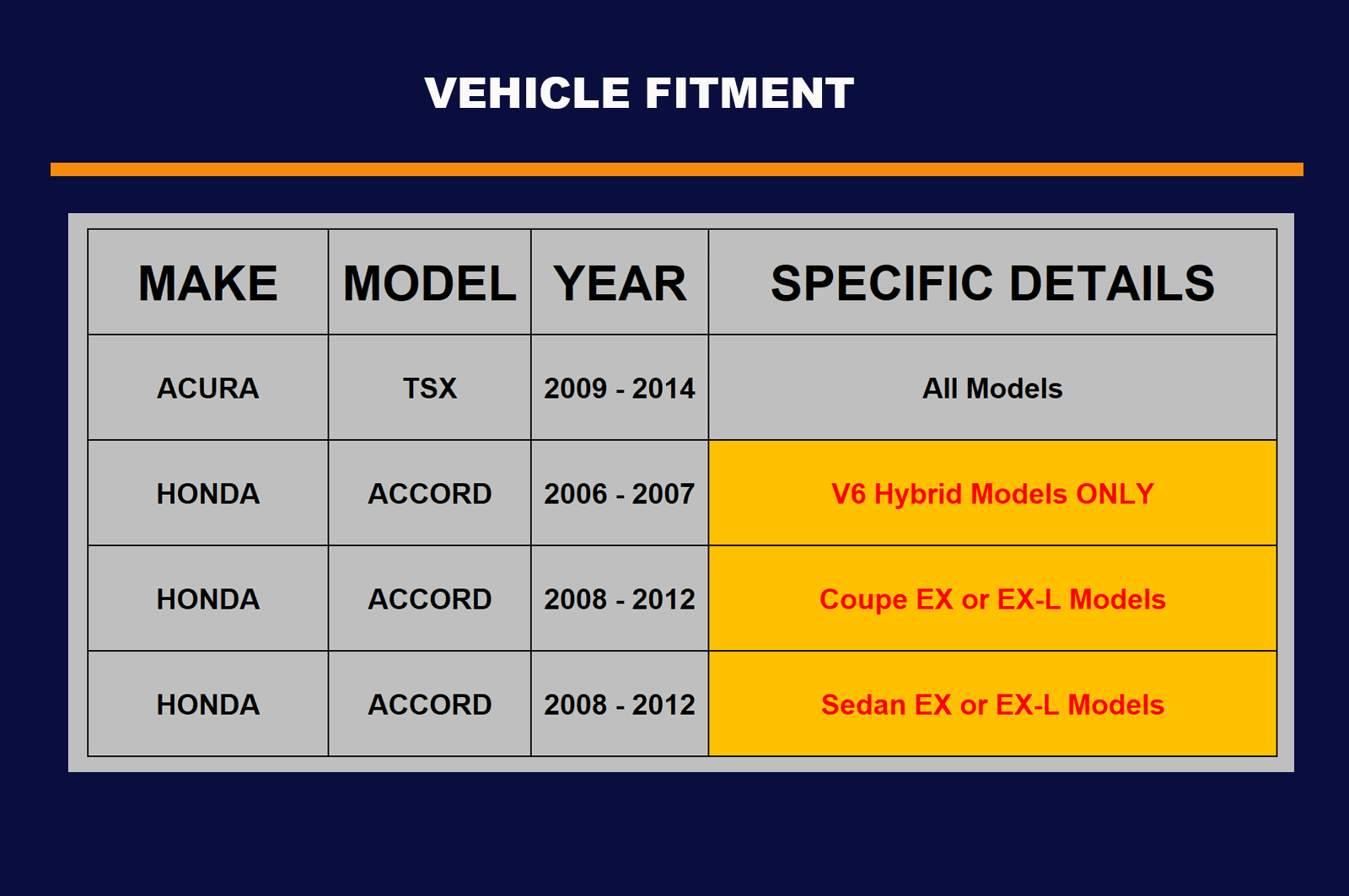 VEHICLE FITMENT

| MAKE | MODEL | YEAR | SPECIFIC DETAILS |
|---|---|---|---|
| ACURA | TSX | 2009 - 2014 | All Models |
| HONDA | ACCORD | 2006 - 2007 | V6 Hybrid Models ONLY |
| HONDA | ACCORD | 2008 - 2012 | Coupe EX or EX-L Models |
| HONDA | ACCORD | 2008 - 2012 | Sedan EX or EX-L Models |